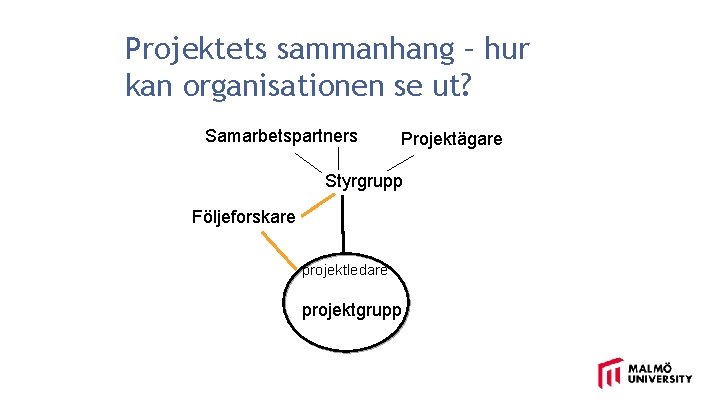 Projektets sammanhang – hur kan organisationen se ut?

Samarbetspartners

Projektägare

Styrgrupp

Följeforskare

projektledare

projektgrupp

MALMÖ UNIVERSITY